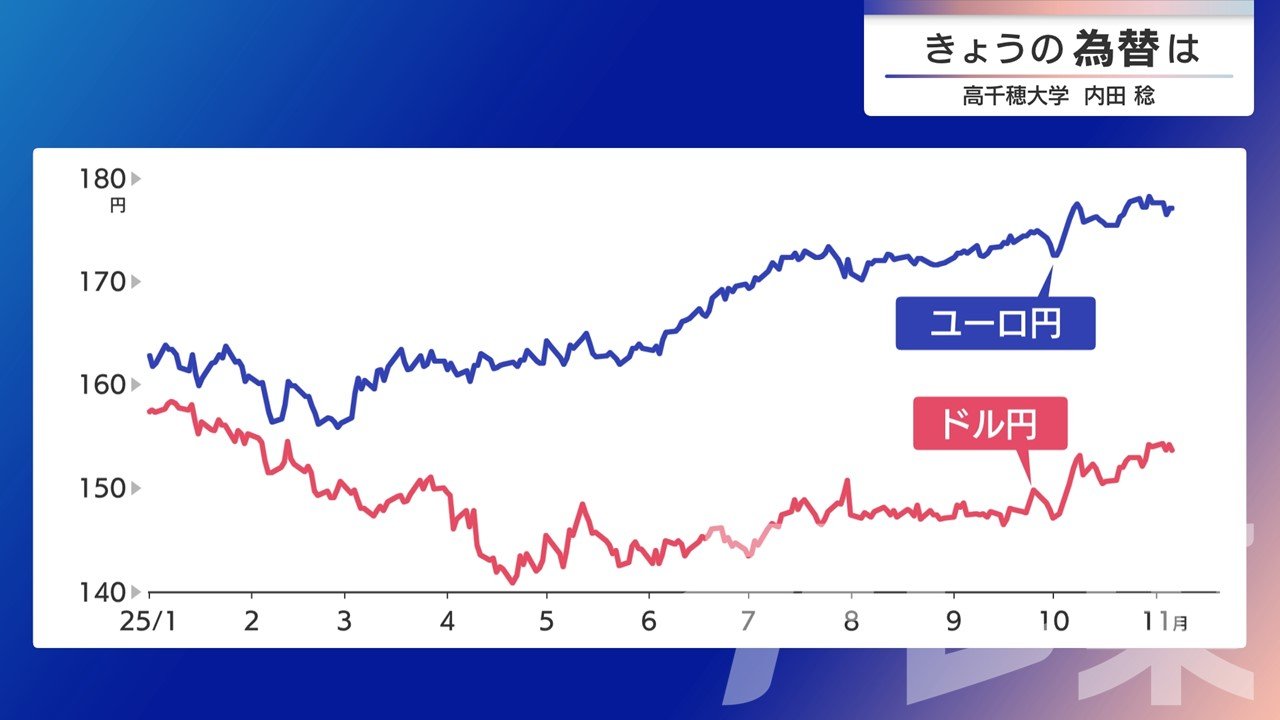 きょうの為替は
高千穂大学 内田 稔

180
円
170
160
150
140

ユーロ円
ドル円

25/1
2
3
4
5
6
7
8
9
10
11月